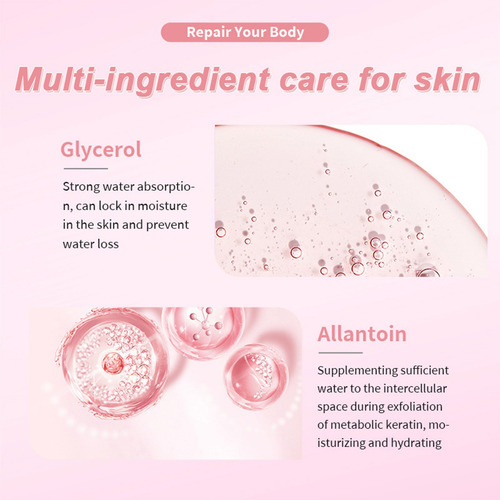 Repair Your Body

Multi-ingredient care for skin

Glycerol

Strong water absorption, can lock in moisture in the skin and prevent water loss

Allantoin

Supplementing sufficient water to the intercellular space during exfoliation of metabolic keratin, moisturizing and hydrating